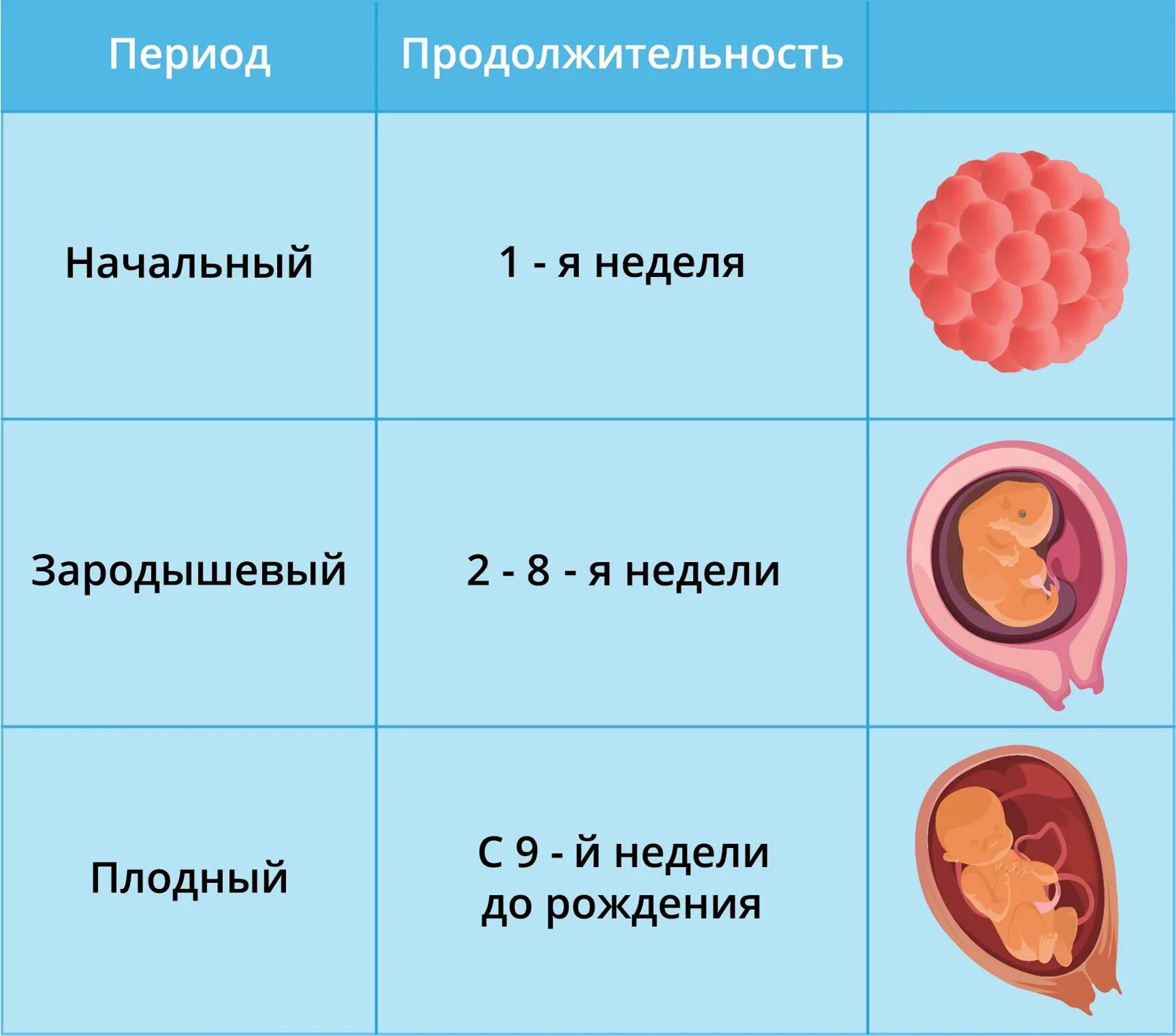 | Период | Продолжительность | |
|---|---|---|
| Начальный | 1 - я неделя | |
| Зародышевый | 2 - 8 - я недели | |
| Плодный | С 9 - й недели до рождения | |